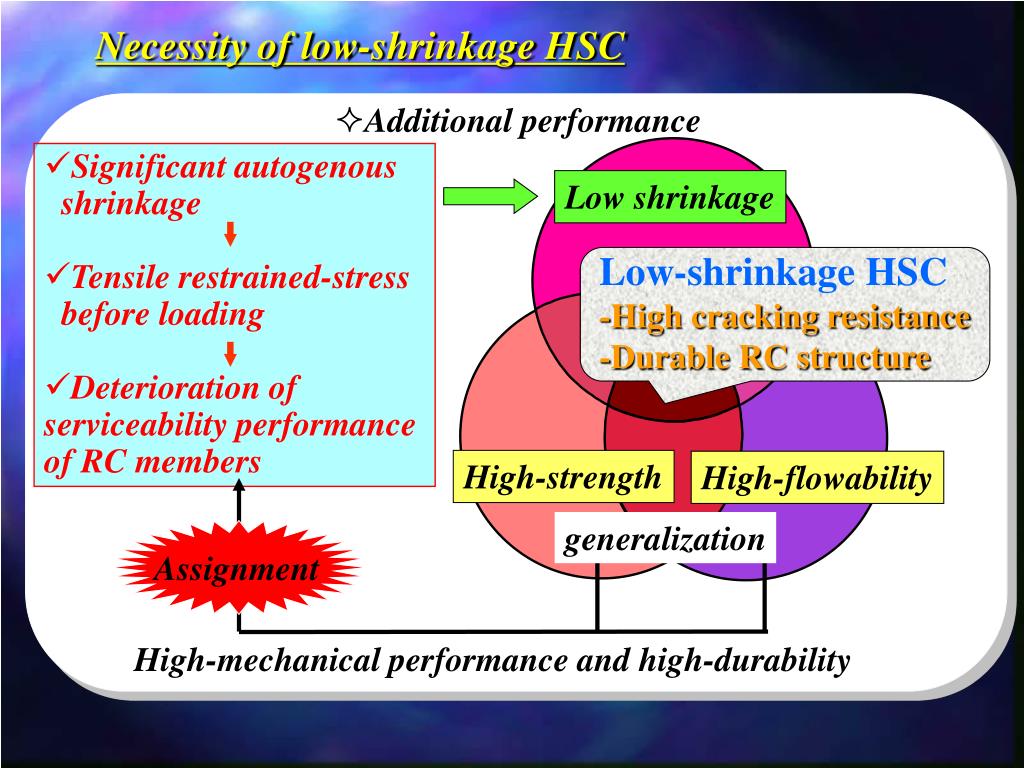 Necessity of low-shrinkage HSC

✧Additional performance

✓Significant autogenous shrinkage

✓Tensile restrained-stress before loading

✓Deterioration of serviceability performance of RC members

Low shrinkage

Low-shrinkage HSC
-High cracking resistance
-Durable RC structure

High-strength

High-flowability

generalization

Assignment

High-mechanical performance and high-durability